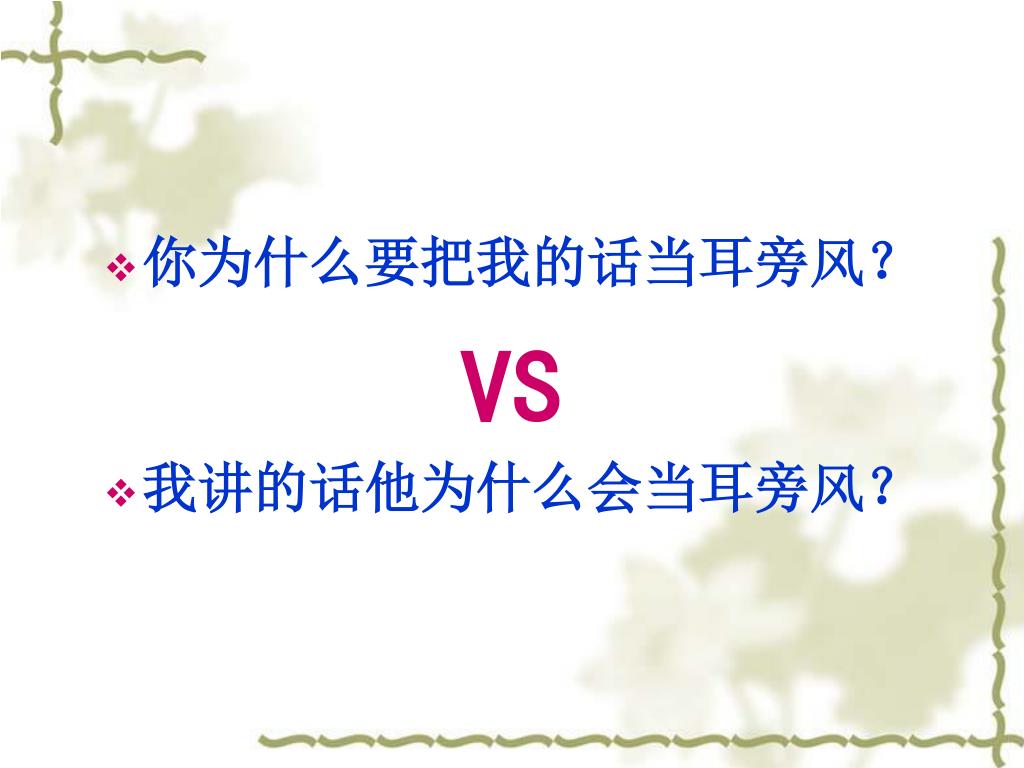 ❖ 你为什么要把我的话当耳旁风？

VS

❖ 我讲的话他为什么会当耳旁风？